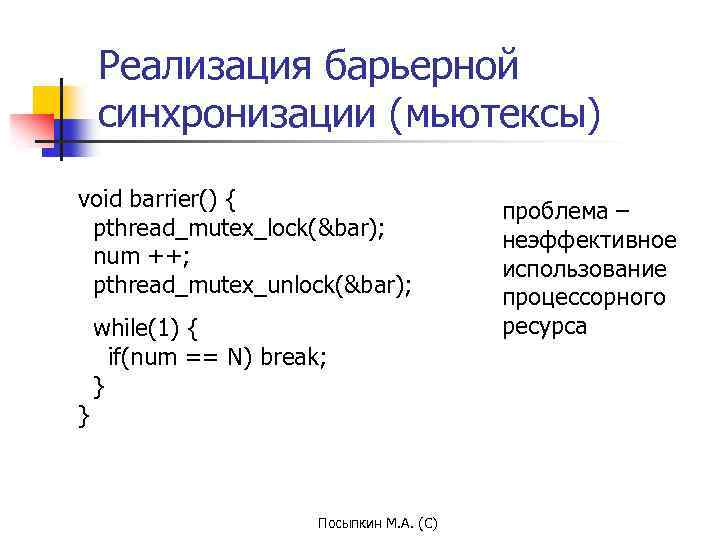 Реализация барьерной синхронизации (мьютексы)

void barrier() {
  pthread_mutex_lock(&bar);
  num ++;
  pthread_mutex_unlock(&bar);

  while(1) {
    if(num == N) break;
  }
}

проблема – неэффективное использование процессорного ресурса

Посыпкин М.А. (С)